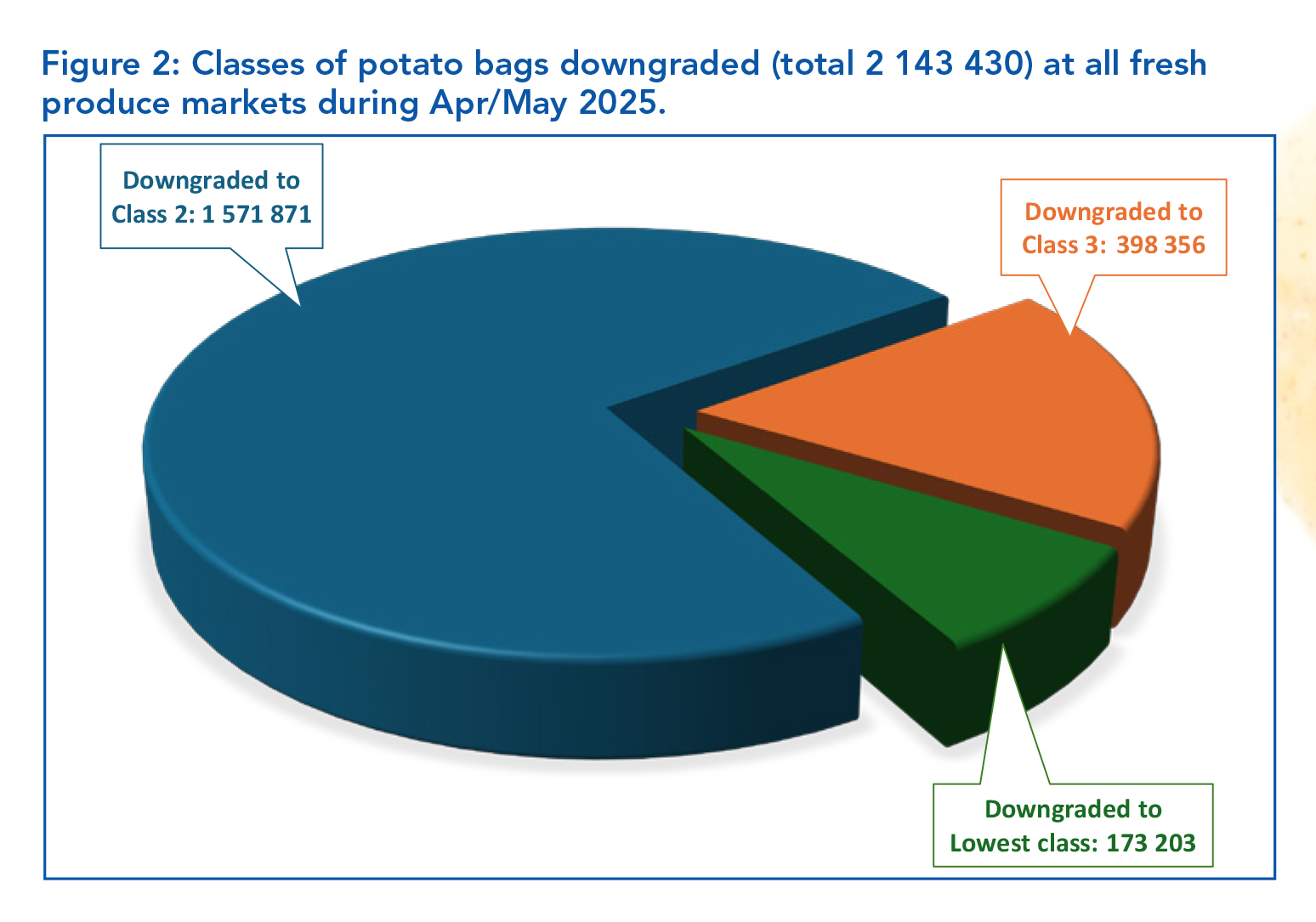 Figure 2: Classes of potato bags downgraded (total 2 143 430) at all fresh produce markets during Apr/May 2025.

Downgraded to Class 2: 1 571 871

Downgraded to Class 3: 398 356

Downgraded to Lowest class: 173 203